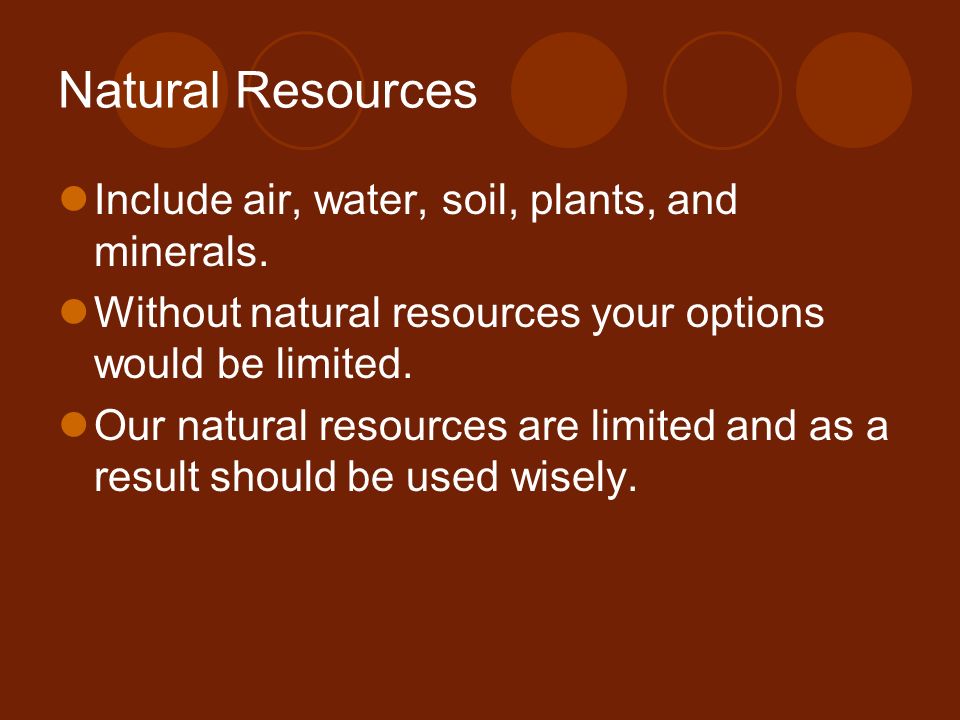 Natural Resources

- Include air, water, soil, plants, and minerals.
- Without natural resources your options would be limited.
- Our natural resources are limited and as a result should be used wisely.